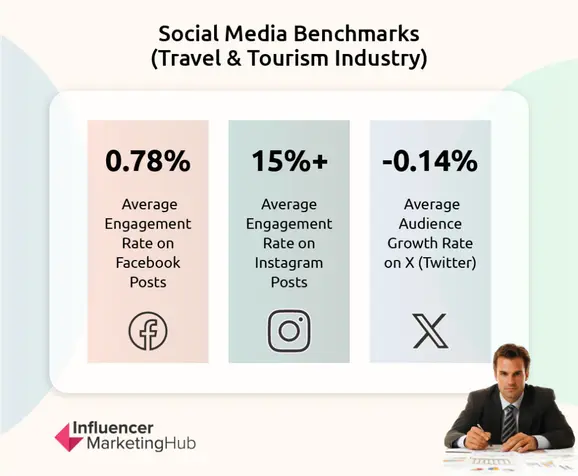 Social Media Benchmarks
(Travel & Tourism Industry)

0.78%

Average Engagement Rate on Facebook Posts

15%+

Average Engagement Rate on Instagram Posts

-0.14%

Average Audience Growth Rate on X (Twitter)

Influencer MarketingHub